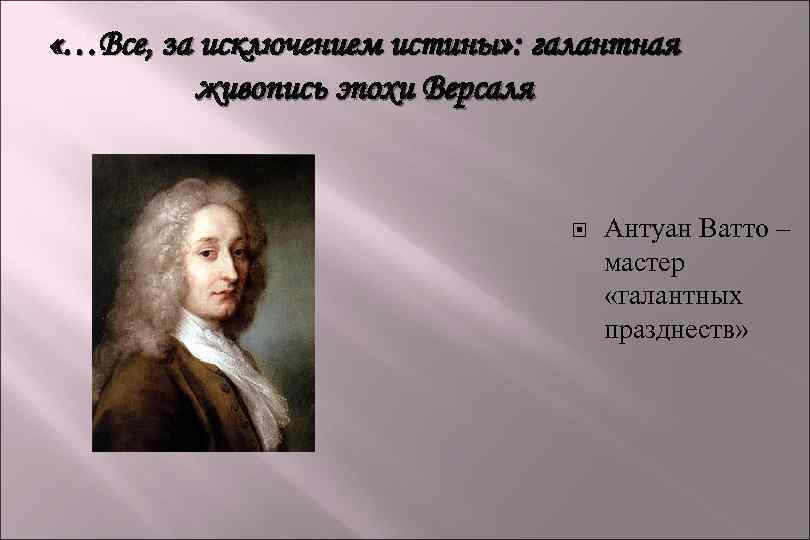 «…Все, за исключением истины»: галантная живопись эпохи Версаля

Антуан Ватто – мастер «галантных празднеств»